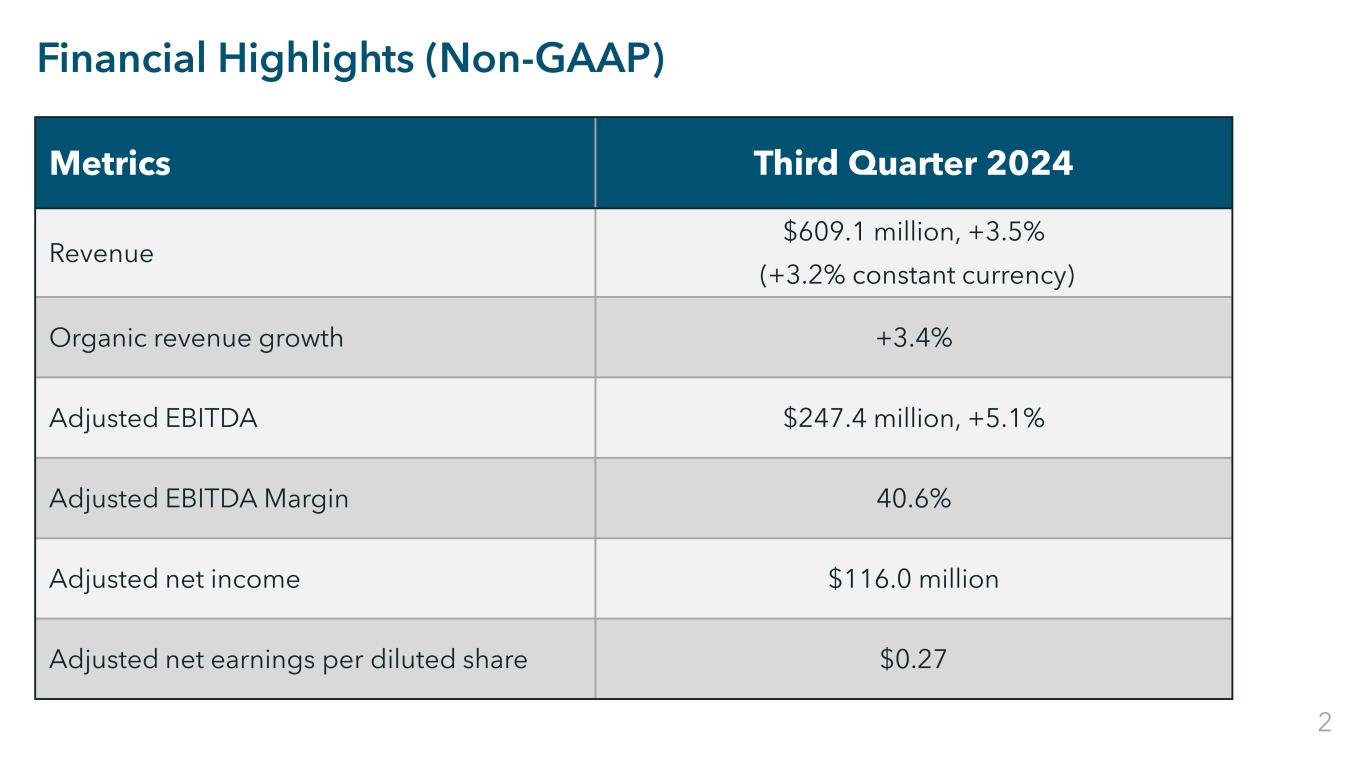 Financial Highlights (Non-GAAP)

| Metrics | Third Quarter 2024 |
|---|---|
| Revenue | \$609.1 million, +3.5% (+3.2% constant currency) |
| Organic revenue growth | +3.4% |
| Adjusted EBITDA | \$247.4 million, +5.1% |
| Adjusted EBITDA Margin | 40.6% |
| Adjusted net income | \$116.0 million |
| Adjusted net earnings per diluted share | \$0.27 |

2